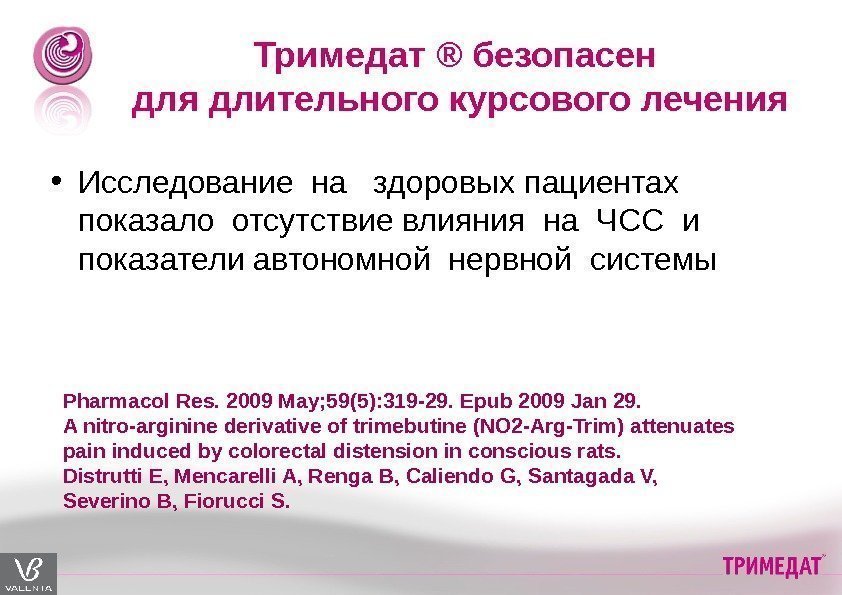 Тримедат ® безопасен для длительного курсового лечения

• Исследование на здоровых пациентах показало отсутствие влияния на ЧСС и показатели автономной нервной системы

Pharmacol Res. 2009 May;59(5):319-29. Epub 2009 Jan 29.
A nitro-arginine derivative of trimebutine (NO2-Arg-Trim) attenuates pain induced by colorectal distension in conscious rats.
Distrutti E, Mencarelli A, Renga B, Caliendo G, Santagada V, Severino B, Fiorucci S.

VB VALENTA

ТРИМЕДАТ®